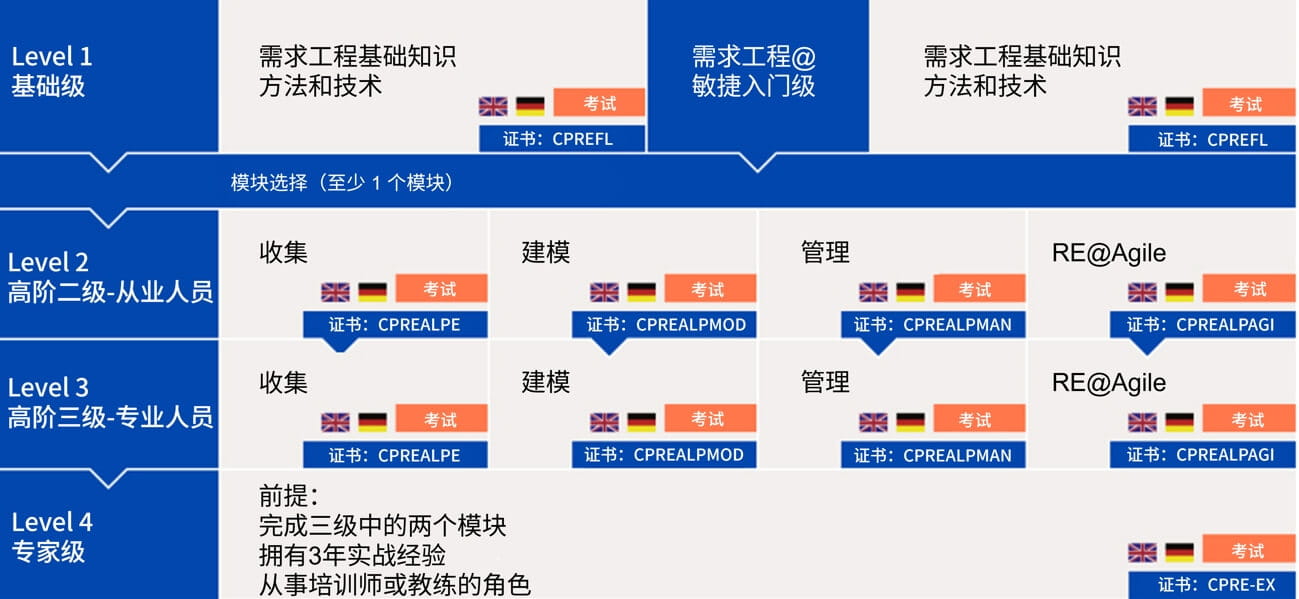 Level 1
基础级

需求工程基础知识
方法和技术

考试
证书：CPREFL

需求工程@
敏捷入门级

需求工程基础知识
方法和技术

考试
证书：CPREFL

模块选择（至少 1 个模块）

Level 2
高阶二级-从业人员

收集
考试
证书：CPREALPE

建模
考试
证书：CPREALPMOD

管理
考试
证书：CPREALPMAN

RE@Agile
考试
证书：CPREALPAGI

Level 3
高阶三级-专业人员

收集
考试
证书：CPREALPE

建模
考试
证书：CPREALPMOD

管理
考试
证书：CPREALPMAN

RE@Agile
考试
证书：CPREALPAGI

Level 4
专家级

前提：
完成三级中的两个模块
拥有3年实战经验
从事培训师或教练的角色

考试
证书：CPRE-EX